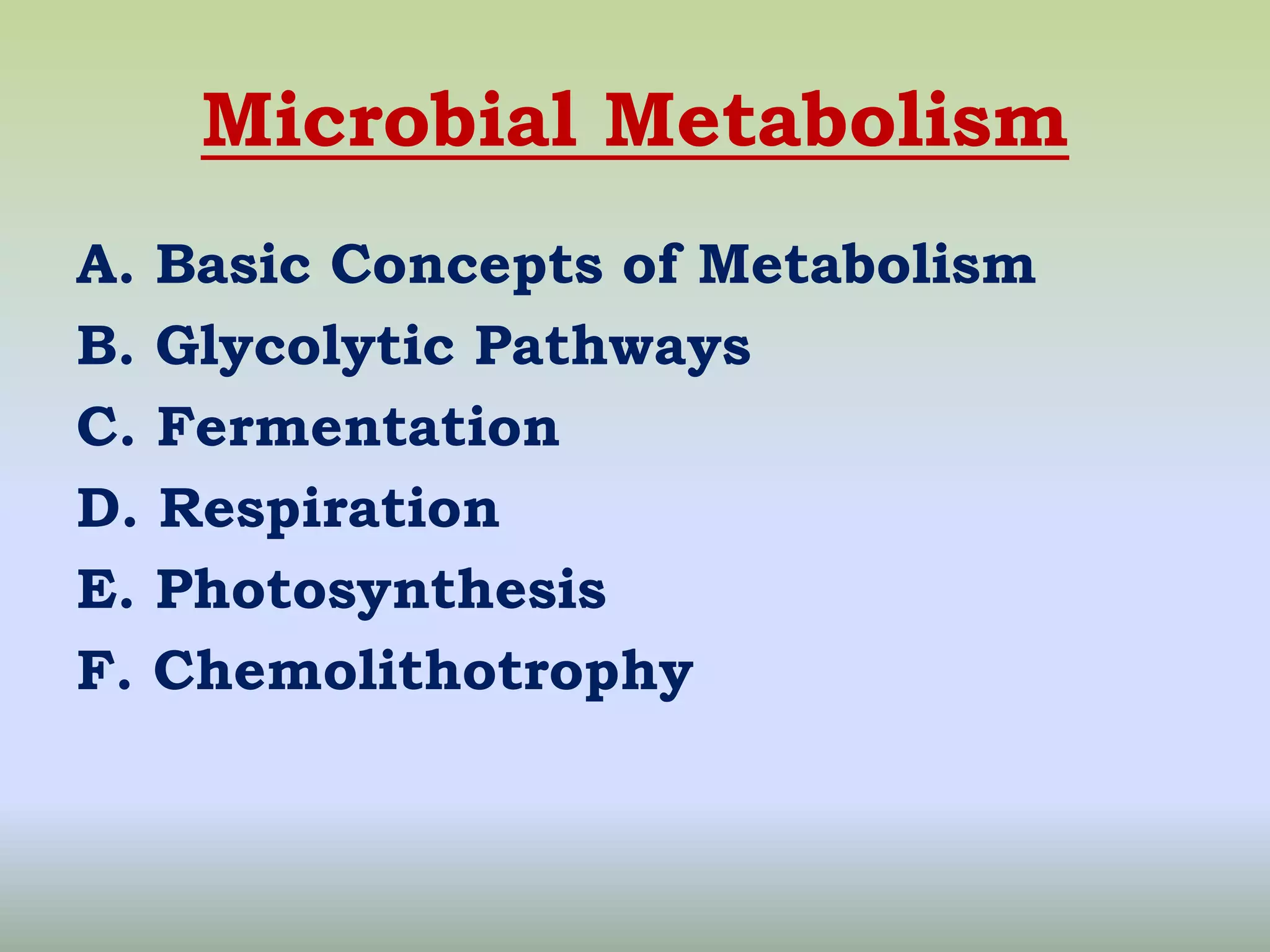 Microbial Metabolism

A. Basic Concepts of Metabolism
B. Glycolytic Pathways
C. Fermentation
D. Respiration
E. Photosynthesis
F. Chemolithotrophy